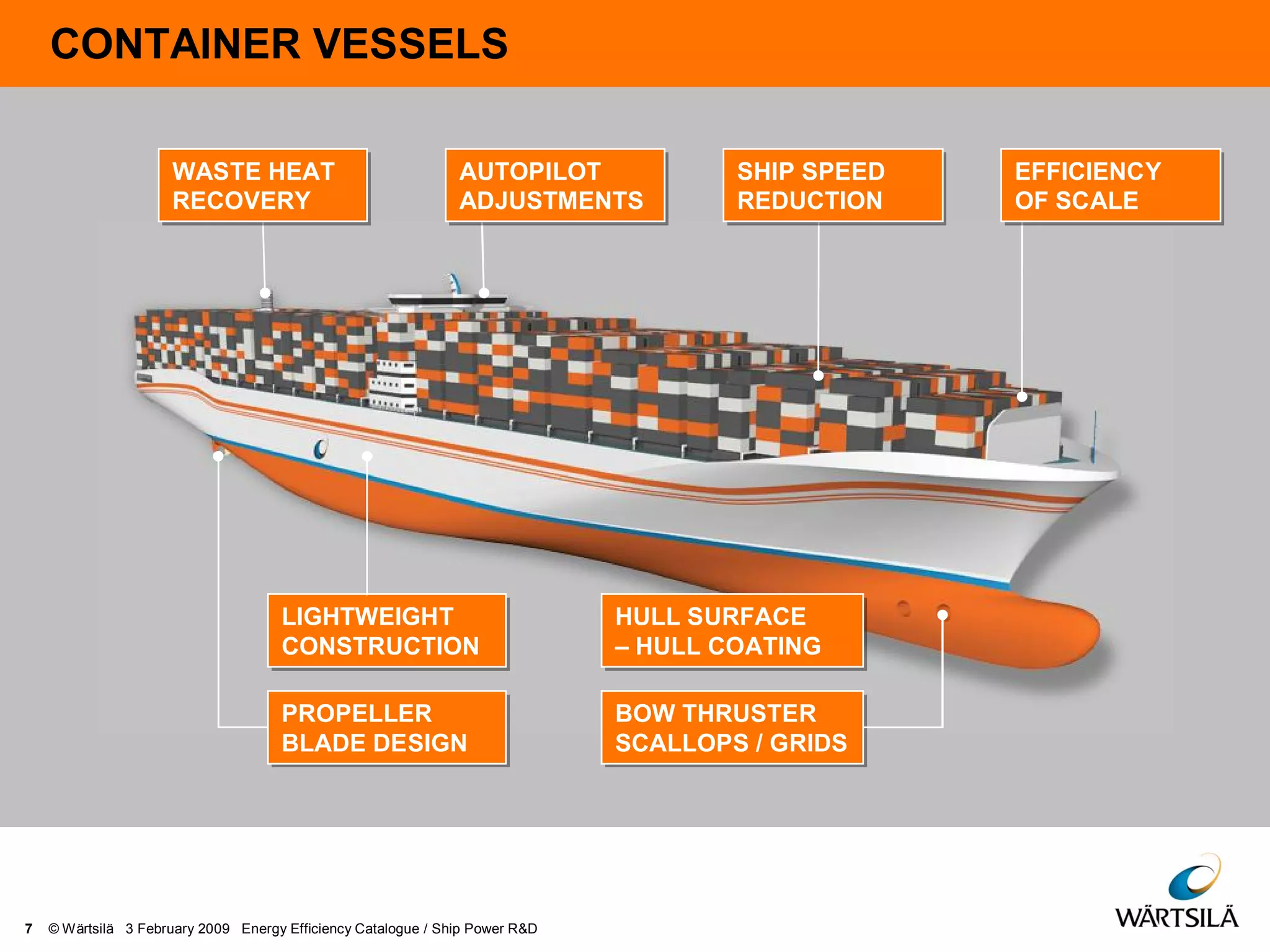 CONTAINER VESSELS

WASTE HEAT RECOVERY

AUTOPILOT ADJUSTMENTS

SHIP SPEED REDUCTION

EFFICIENCY OF SCALE

LIGHTWEIGHT CONSTRUCTION

HULL SURFACE – HULL COATING

PROPELLER BLADE DESIGN

BOW THRUSTER SCALLOPS / GRIDS

7 © Wärtsilä 3 February 2009 Energy Efficiency Catalogue / Ship Power R&D

WÄRTSILÄ